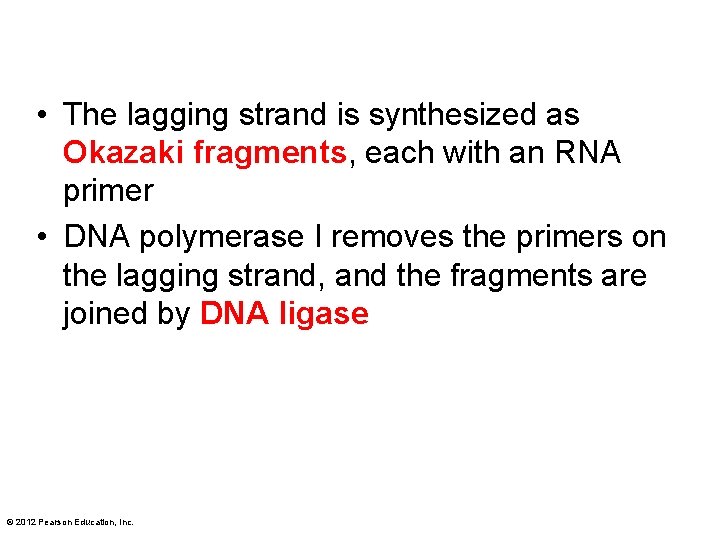 • The lagging strand is synthesized as Okazaki fragments, each with an RNA primer

• DNA polymerase I removes the primers on the lagging strand, and the fragments are joined by DNA ligase

© 2012 Pearson Education, Inc.